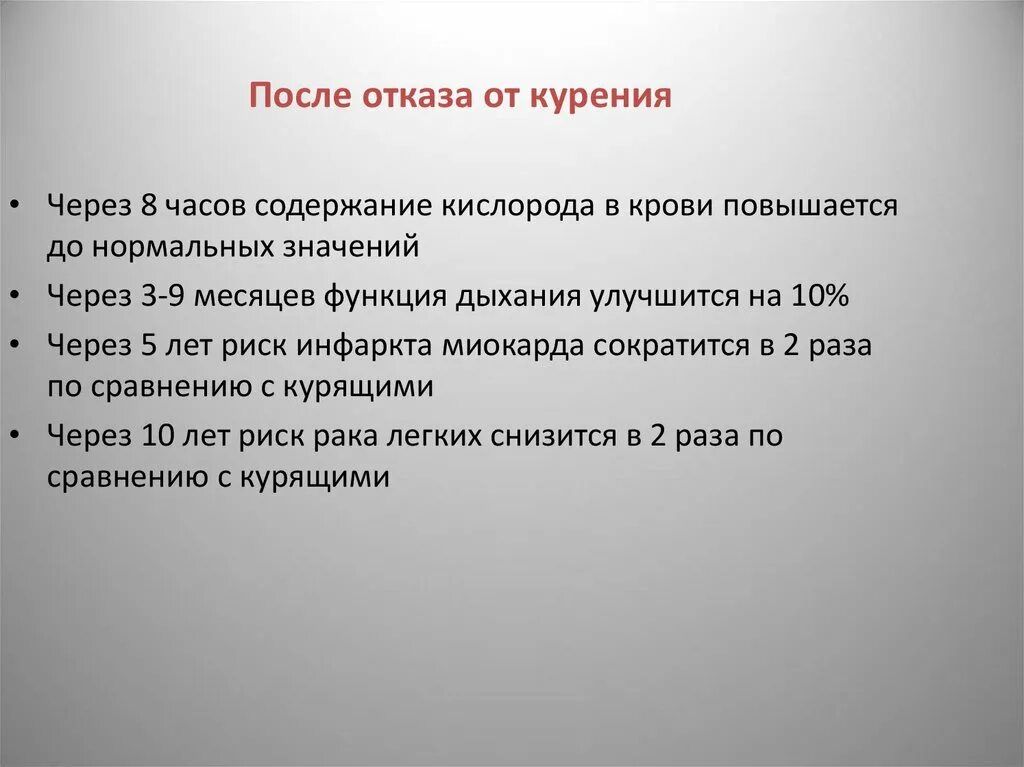 После отказа от курения

• Через 8 часов содержание кислорода в крови повышается до нормальных значений
• Через 3-9 месяцев функция дыхания улучшится на 10%
• Через 5 лет риск инфаркта миокарда сократится в 2 раза по сравнению с курящими
• Через 10 лет риск рака легких снизится в 2 раза по сравнению с курящими